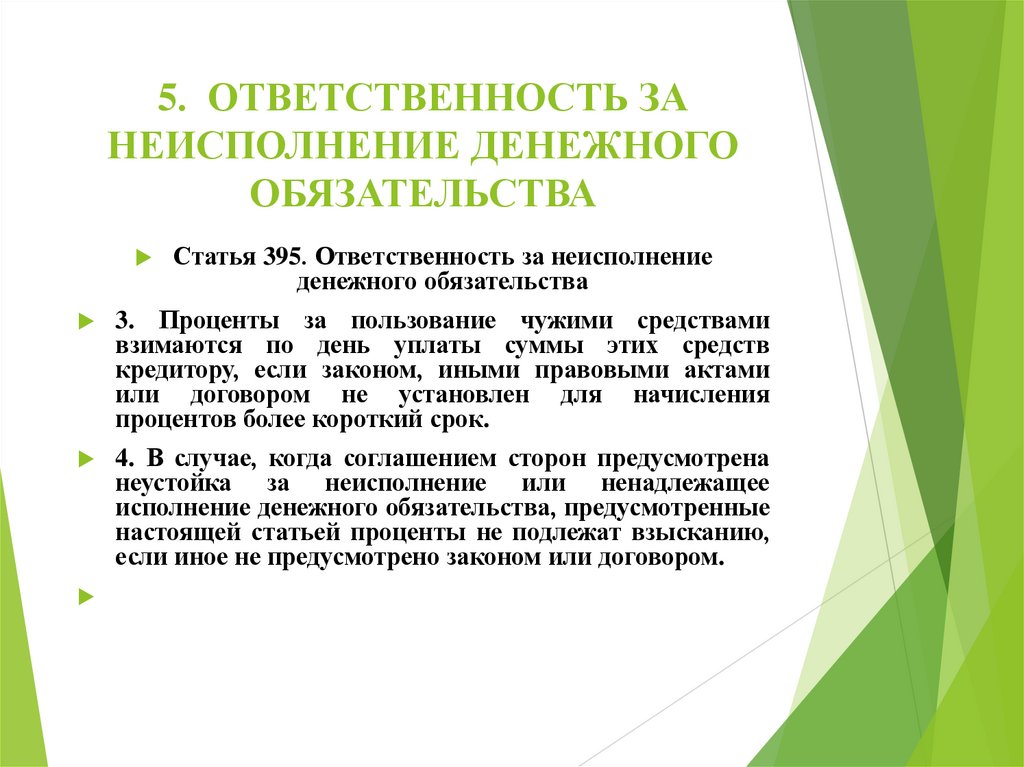 5. ОТВЕТСТВЕННОСТЬ ЗА НЕИСПОЛНЕНИЕ ДЕНЕЖНОГО ОБЯЗАТЕЛЬСТВА

Статья 395. Ответственность за неисполнение денежного обязательства

3. Проценты за пользование чужими средствами взимаются по день уплаты суммы этих средств кредитору, если законом, иными правовыми актами или договором не установлен для начисления процентов более короткий срок.

4. В случае, когда соглашением сторон предусмотрена неустойка за неисполнение или ненадлежащее исполнение денежного обязательства, предусмотренные настоящей статьей проценты не подлежат взысканию, если иное не предусмотрено законом или договором.